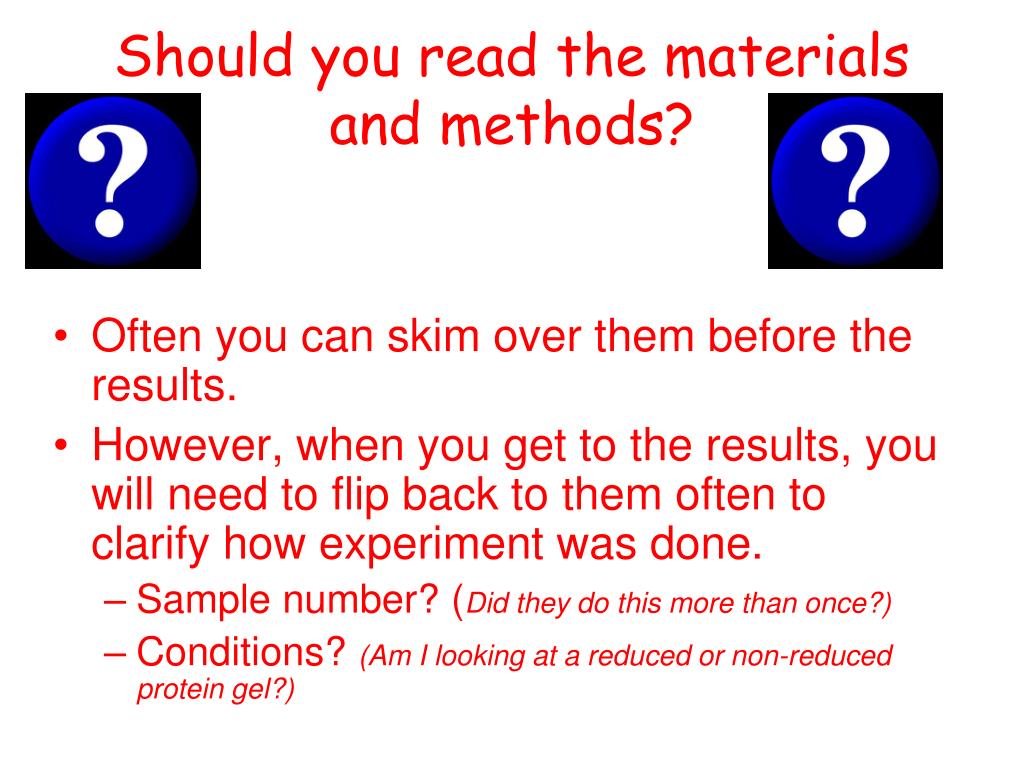 Should you read the materials and methods?

?

?

• Often you can skim over them before the results.
• However, when you get to the results, you will need to flip back to them often to clarify how experiment was done.
– Sample number? (Did they do this more than once?)
– Conditions? (Am I looking at a reduced or non-reduced protein gel?)